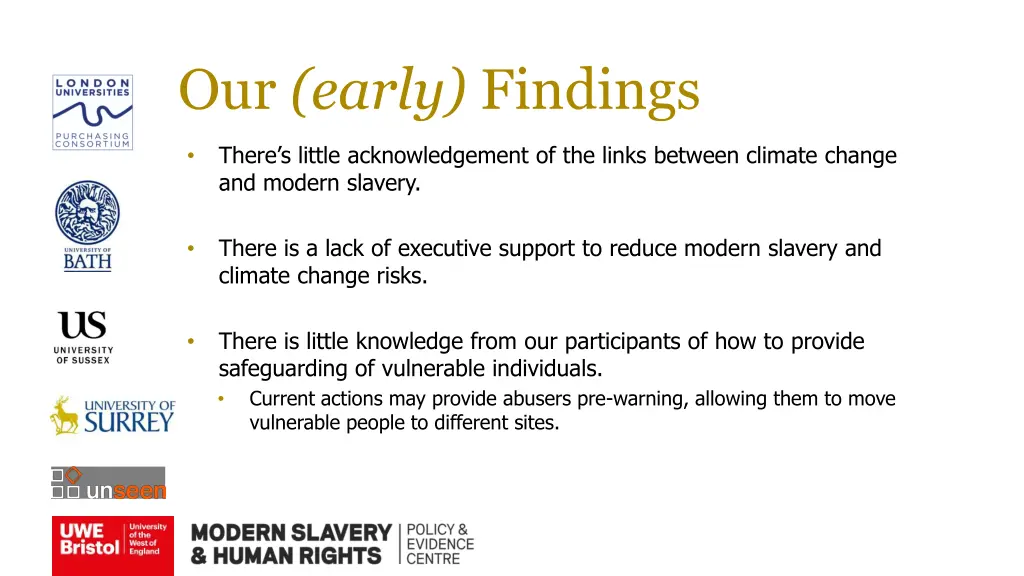 LONDON UNIVERSITIES
PURCHASING CONSORTIUM

UNIVERSITY OF BATH

US
UNIVERSITY OF SUSSEX

UNIVERSITY OF SURREY

unseen

UWE Bristol
University of the West of England

Our (early) Findings

• There's little acknowledgement of the links between climate change and modern slavery.

• There is a lack of executive support to reduce modern slavery and climate change risks.

• There is little knowledge from our participants of how to provide safeguarding of vulnerable individuals.
  • Current actions may provide abusers pre-warning, allowing them to move vulnerable people to different sites.

MODERN SLAVERY & HUMAN RIGHTS
POLICY & EVIDENCE CENTRE